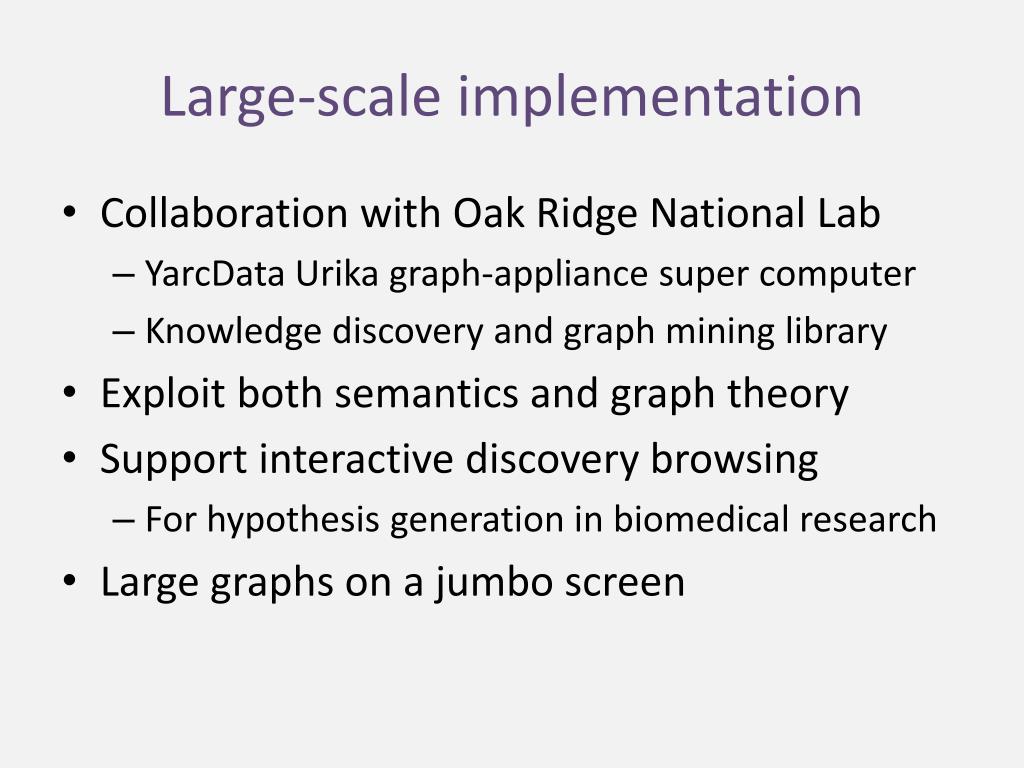 Large-scale implementation

• Collaboration with Oak Ridge National Lab
– YarcData Urika graph-appliance super computer
– Knowledge discovery and graph mining library
• Exploit both semantics and graph theory
• Support interactive discovery browsing
– For hypothesis generation in biomedical research
• Large graphs on a jumbo screen